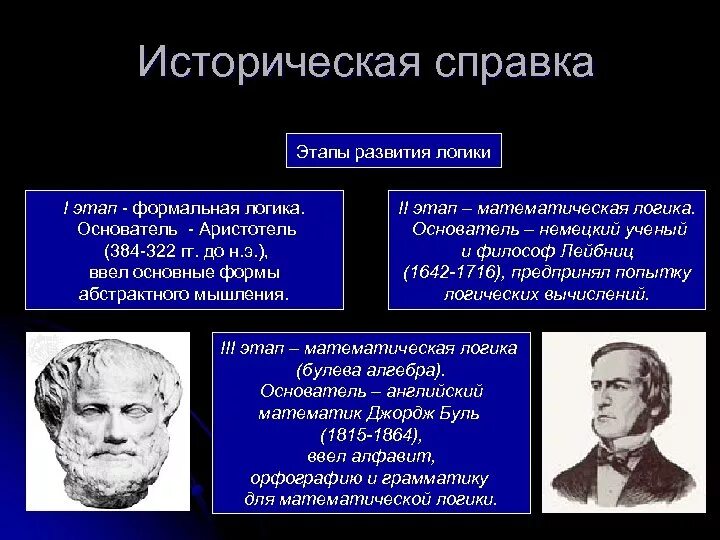 Историческая справка

Этапы развития логики

I этап - формальная логика. Основатель - Аристотель (384-322 гг. до н.э.), ввел основные формы абстрактного мышления.

II этап – математическая логика. Основатель – немецкий ученый и философ Лейбниц (1642-1716), предпринял попытку логических вычислений.

III этап – математическая логика (булева алгебра). Основатель – английский математик Джордж Буль (1815-1864), ввел алфавит, орфографию и грамматику для математической логики.